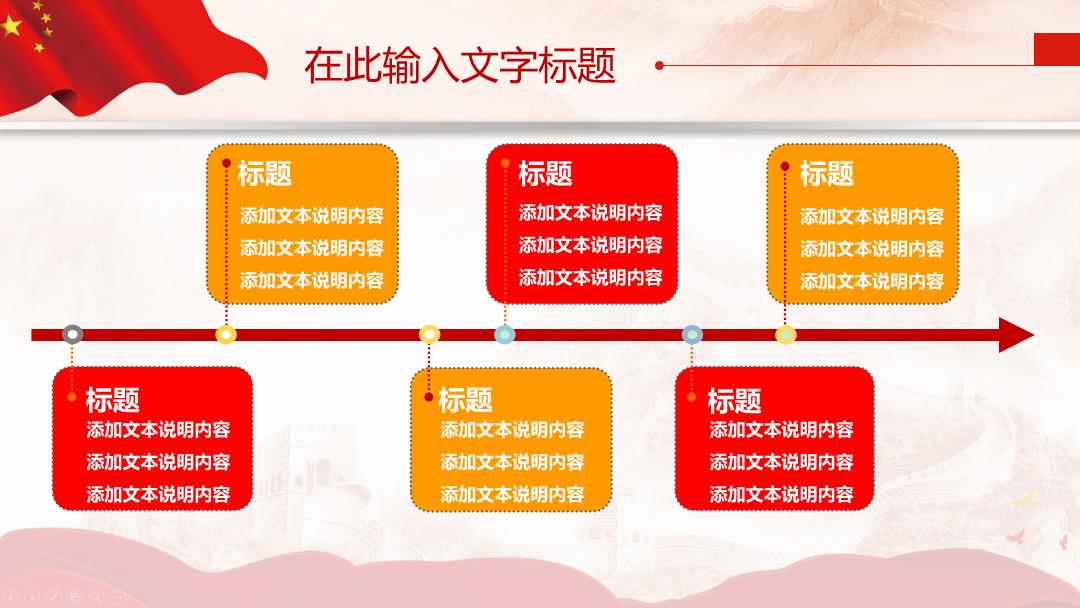 在此输入文字标题

标题
添加文本说明内容
添加文本说明内容
添加文本说明内容

标题
添加文本说明内容
添加文本说明内容
添加文本说明内容

标题
添加文本说明内容
添加文本说明内容
添加文本说明内容

标题
添加文本说明内容
添加文本说明内容
添加文本说明内容

标题
添加文本说明内容
添加文本说明内容
添加文本说明内容

标题
添加文本说明内容
添加文本说明内容
添加文本说明内容